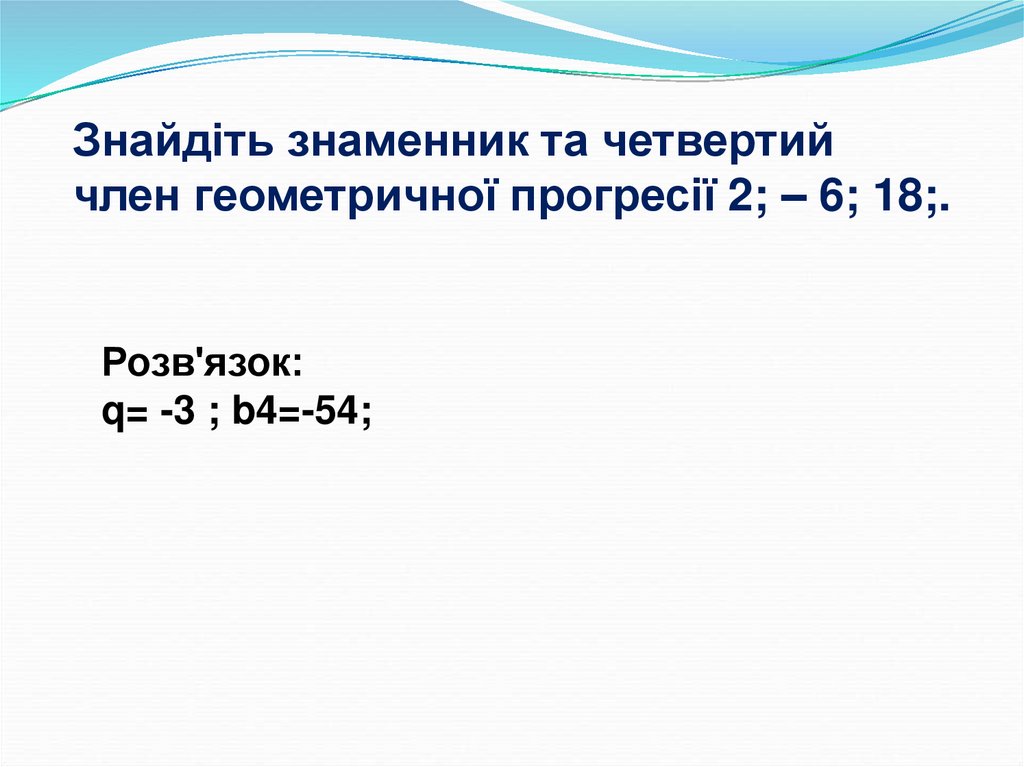 Знайдіть знаменник та четвертий член геометричної прогресії 2; – 6; 18;.

Розв'язок:
q= -3 ; b4=-54;